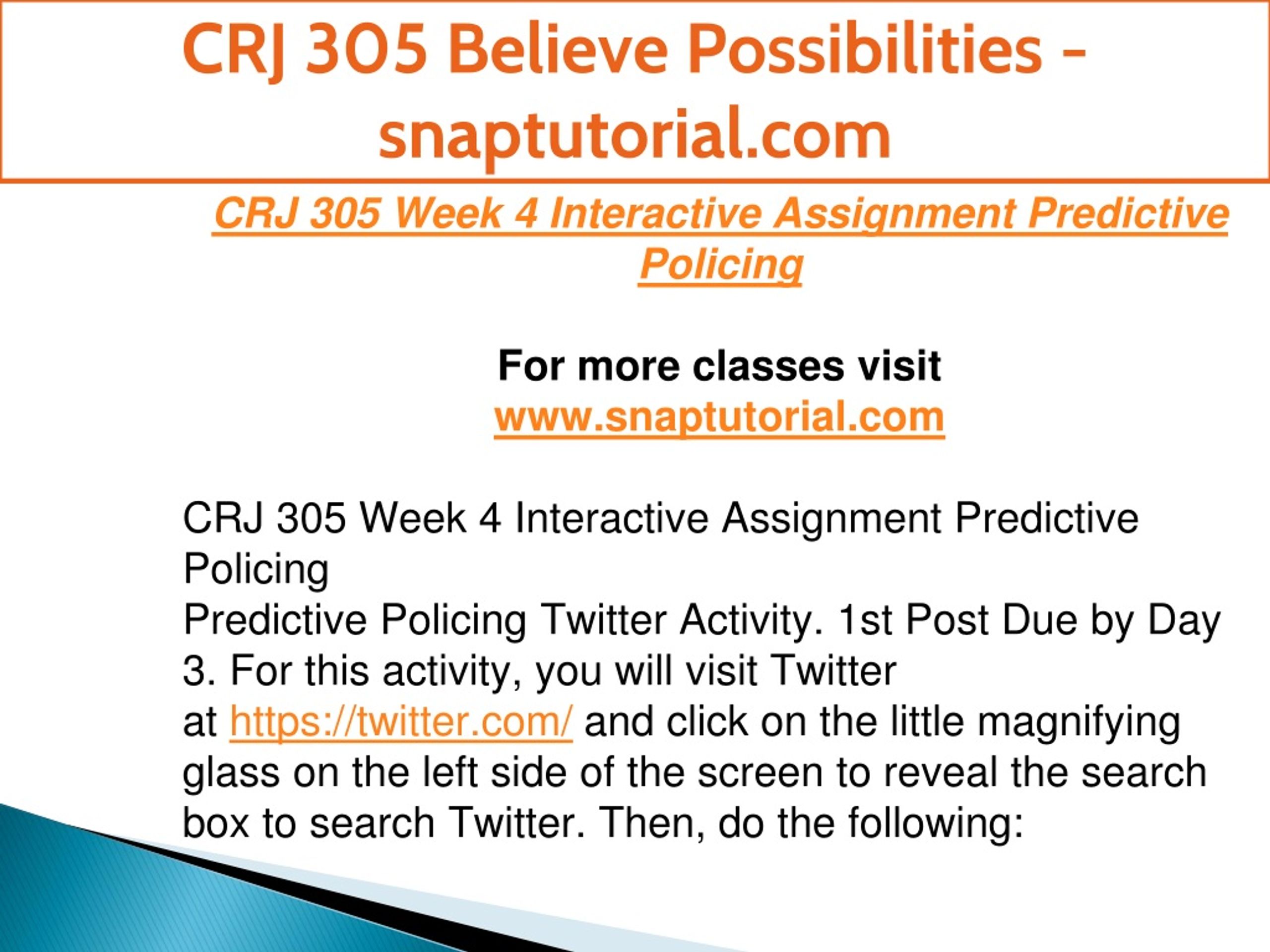 CRJ 305 Believe Possibilities - snaptutorial.com

CRJ 305 Week 4 Interactive Assignment Predictive Policing

For more classes visit
www.snaptutorial.com

CRJ 305 Week 4 Interactive Assignment Predictive Policing
Predictive Policing Twitter Activity. 1st Post Due by Day 3. For this activity, you will visit Twitter at https://twitter.com/ and click on the little magnifying glass on the left side of the screen to reveal the search box to search Twitter. Then, do the following: